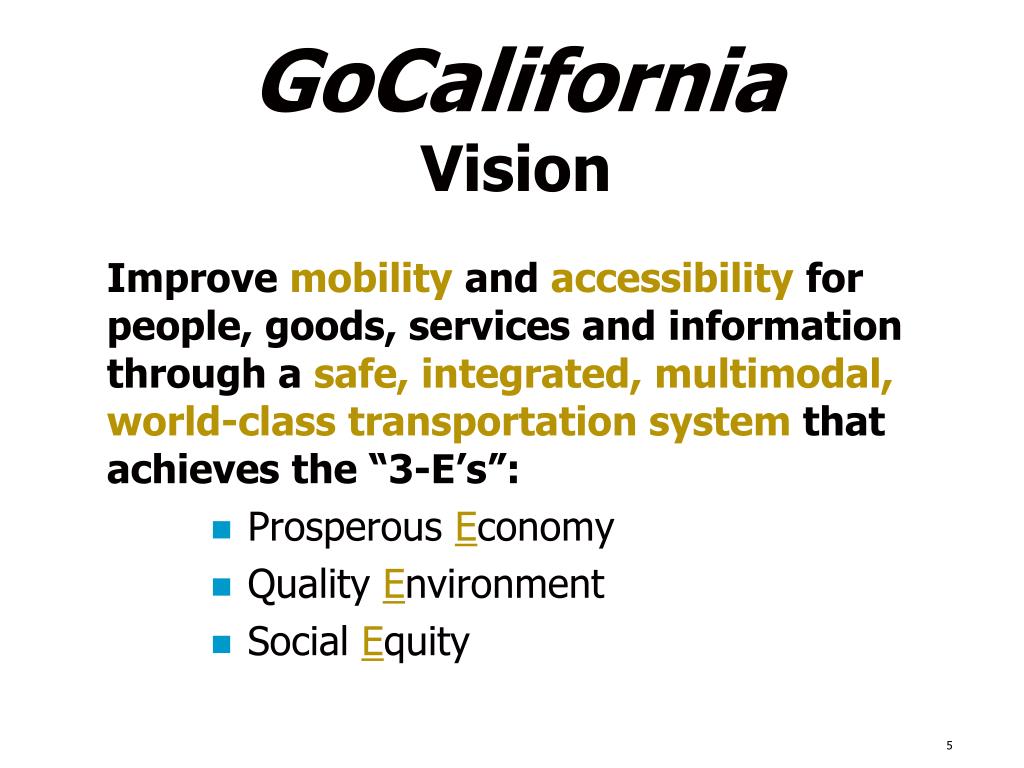 GoCalifornia
Vision

Improve mobility and accessibility for people, goods, services and information through a safe, integrated, multimodal, world-class transportation system that achieves the “3-E’s”:

- Prosperous Economy
- Quality Environment
- Social Equity

5